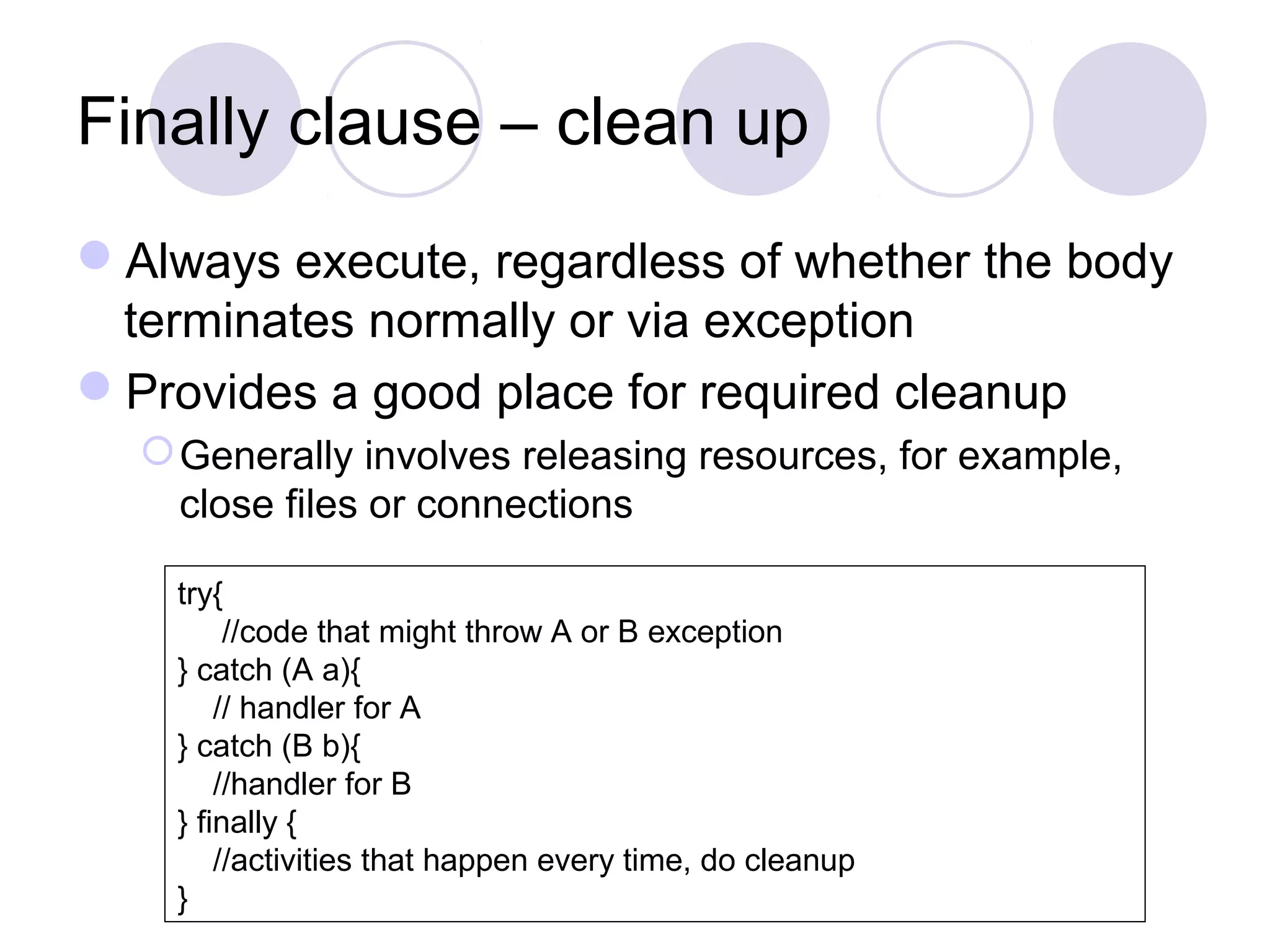 Finally clause – clean up

Always execute, regardless of whether the body terminates normally or via exception

Provides a good place for required cleanup

Generally involves releasing resources, for example, close files or connections

try{
 //code that might throw A or B exception
} catch (A a){
 // handler for A
} catch (B b){
 //handler for B
} finally {
 //activities that happen every time, do cleanup
}